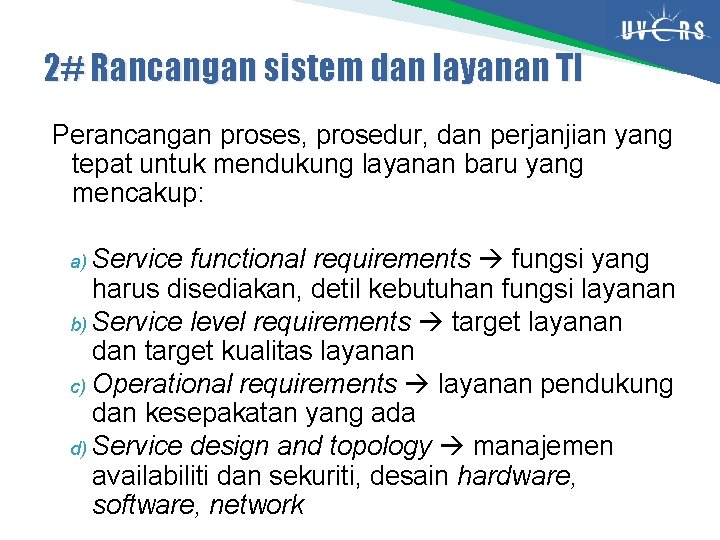 UVERS

2# Rancangan sistem dan layanan TI

Perancangan proses, prosedur, dan perjanjian yang tepat untuk mendukung layanan baru yang mencakup:

a) Service functional requirements → fungsi yang harus disediakan, detil kebutuhan fungsi layanan
b) Service level requirements → target layanan dan target kualitas layanan
c) Operational requirements → layanan pendukung dan kesepakatan yang ada
d) Service design and topology → manajemen availabiliti dan sekuriti, desain hardware, software, network